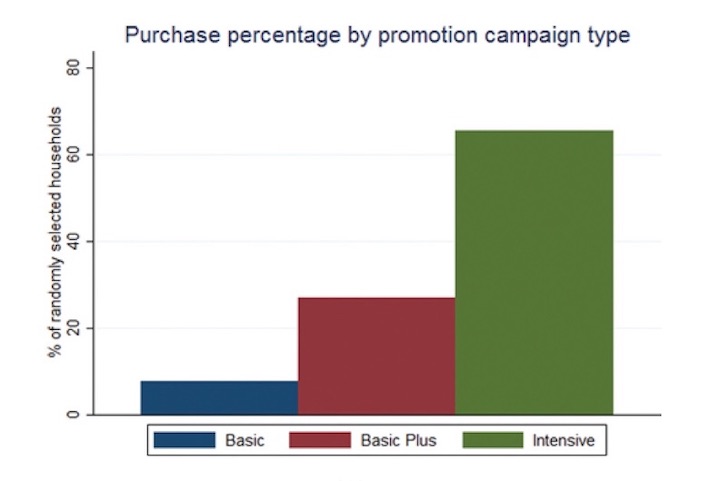 Purchase percentage by promotion campaign type

% of randomly selected households

80
60
40
20
0

Basic
Basic Plus
Intensive